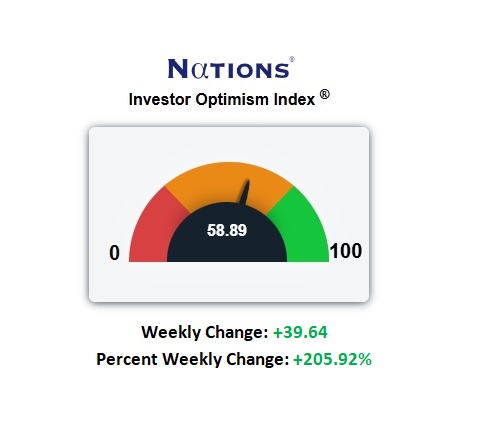 NαTIONS®

Investor Optimism Index ®

58.89

0

100

Weekly Change: +39.64

Percent Weekly Change: +205.92%